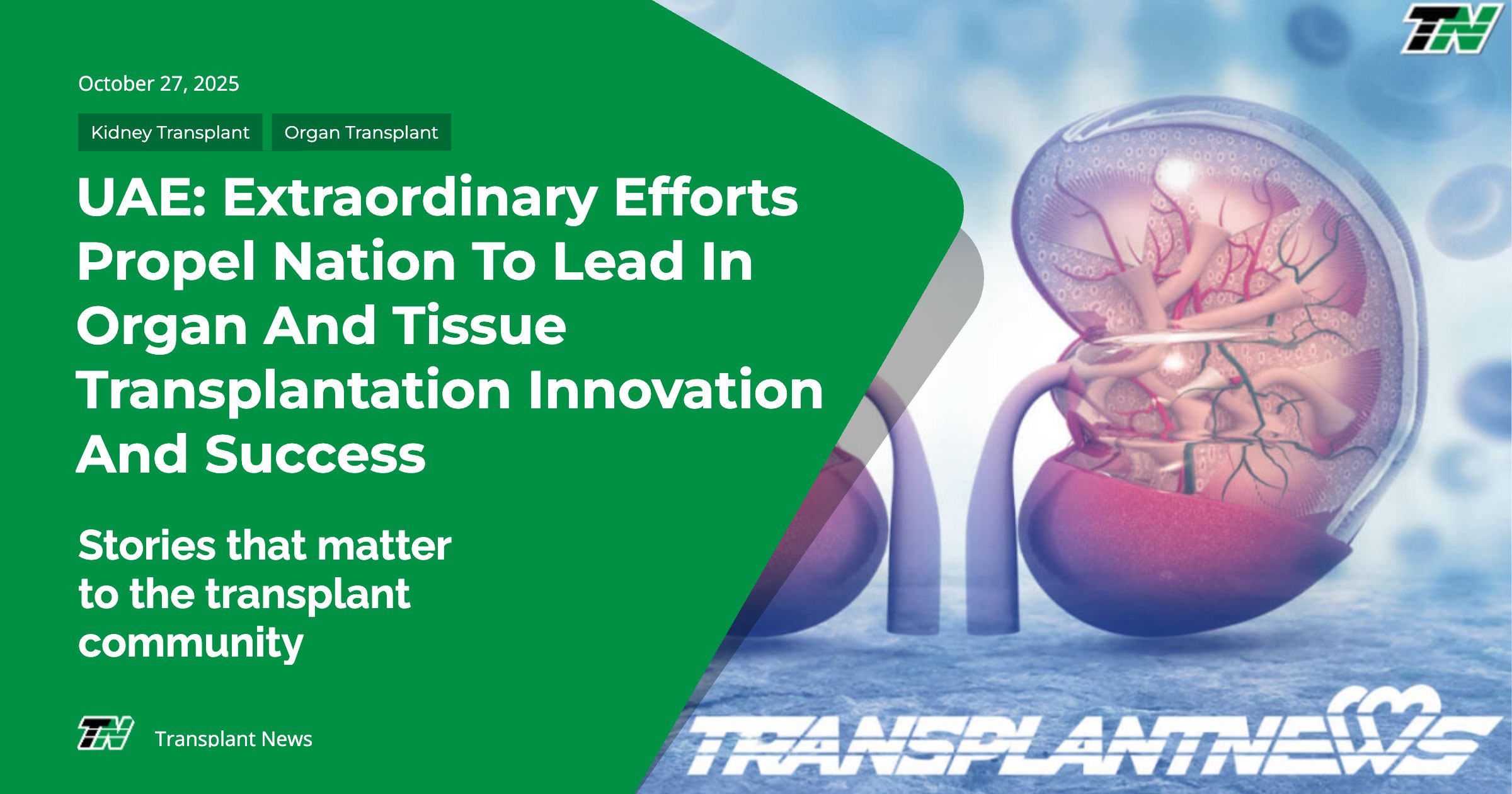 TN

October 27, 2025

Kidney Transplant

Organ Transplant

UAE: Extraordinary Efforts Propel Nation To Lead In Organ And Tissue Transplantation Innovation And Success

Stories that matter to the transplant community

TN Transplant News

TRANSPLANTNEWS